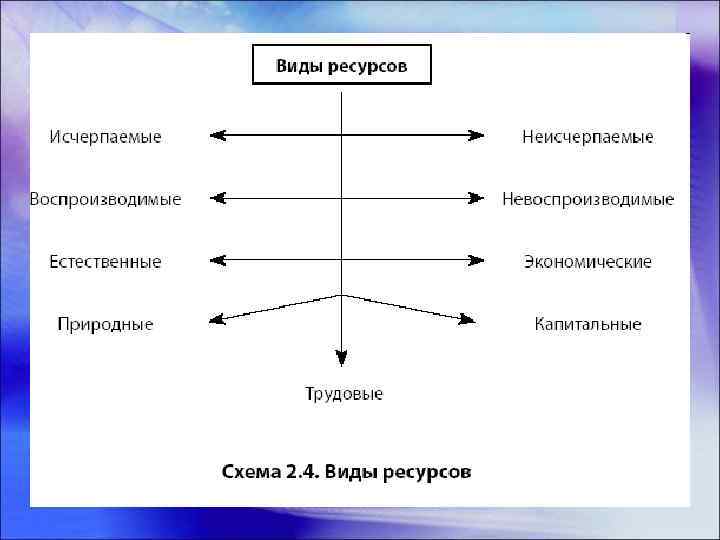 Виды ресурсов

Исчерпаемые

Неисчерпаемые

Воспроизводимые

Невоспроизводимые

Естественные

Экономические

Природные

Капитальные

Трудовые

Схема 2.4. Виды ресурсов